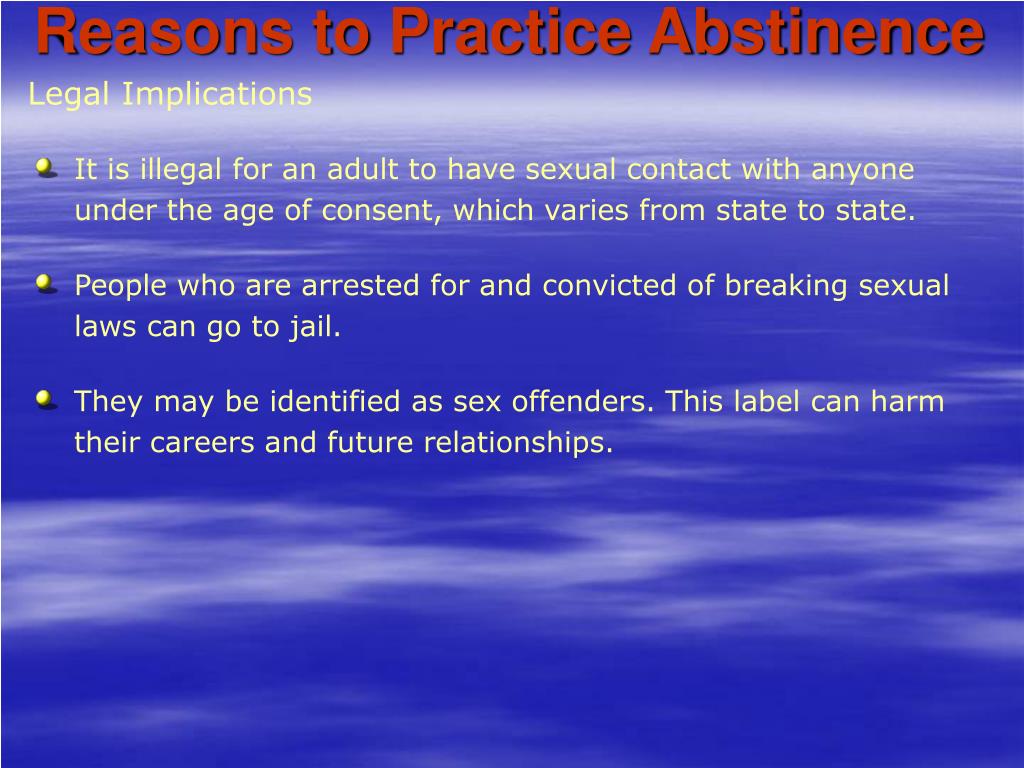 Reasons to Practice Abstinence

Legal Implications

It is illegal for an adult to have sexual contact with anyone under the age of consent, which varies from state to state.

People who are arrested for and convicted of breaking sexual laws can go to jail.

They may be identified as sex offenders. This label can harm their careers and future relationships.